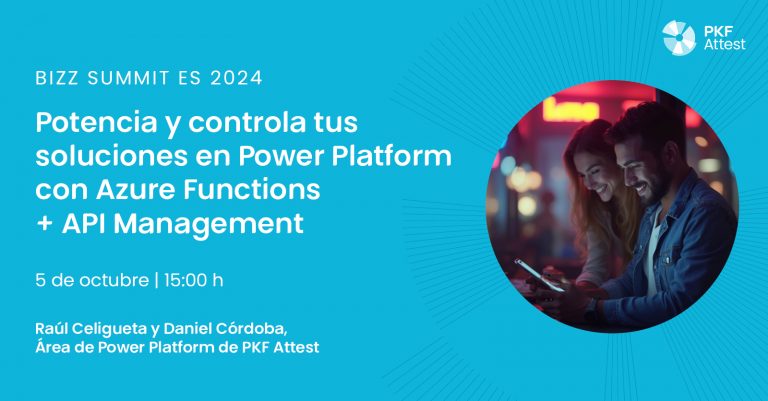 PKF Attest

BIZZ SUMMIT ES 2024

Potencia y controla tus soluciones en Power Platform con Azure Functions + API Management

5 de octubre | 15:00 h

Raúl Celigueta y Daniel Córdoba, Área de Power Platform de PKF Attest